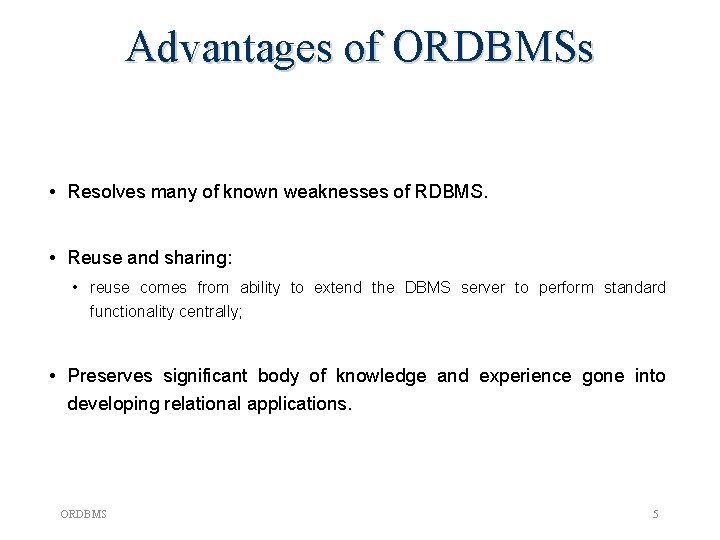 Advantages of ORDBMSs

• Resolves many of known weaknesses of RDBMS.

• Reuse and sharing:

• reuse comes from ability to extend the DBMS server to perform standard functionality centrally;

• Preserves significant body of knowledge and experience gone into developing relational applications.

ORDBMS

5